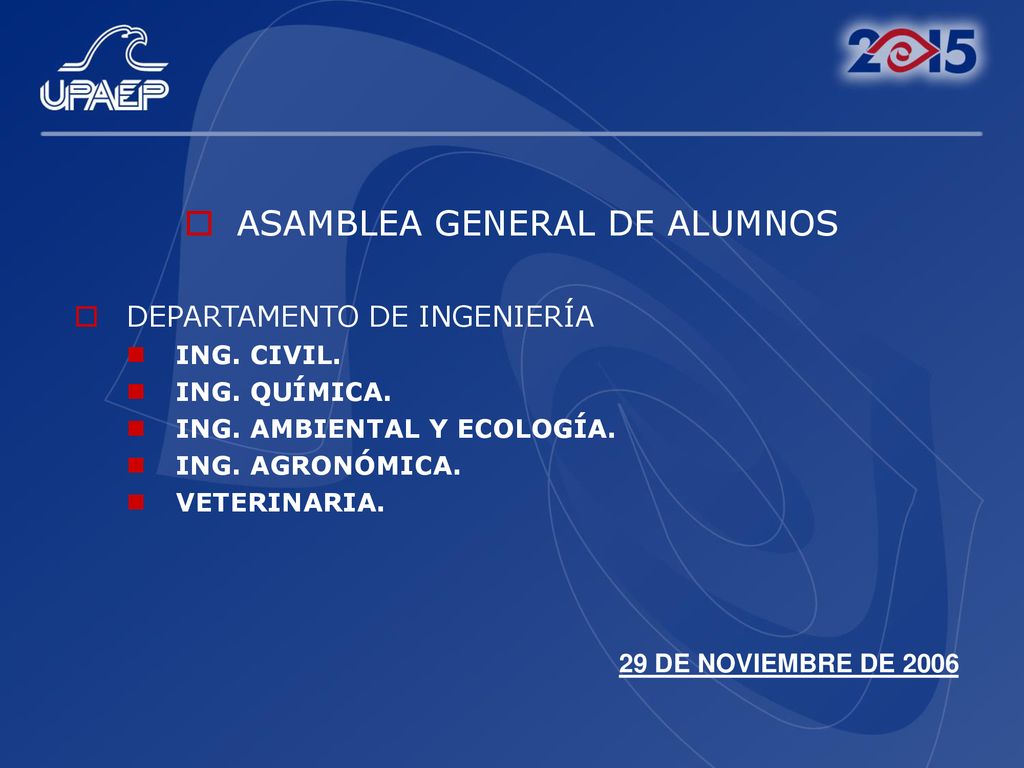 UPAEP

2015

ASAMBLEA GENERAL DE ALUMNOS

DEPARTAMENTO DE INGENIERÍA

ING. CIVIL.

ING. QUÍMICA.

ING. AMBIENTAL Y ECOLOGÍA.

ING. AGRONÓMICA.

VETERINARIA.

29 DE NOVIEMBRE DE 2006